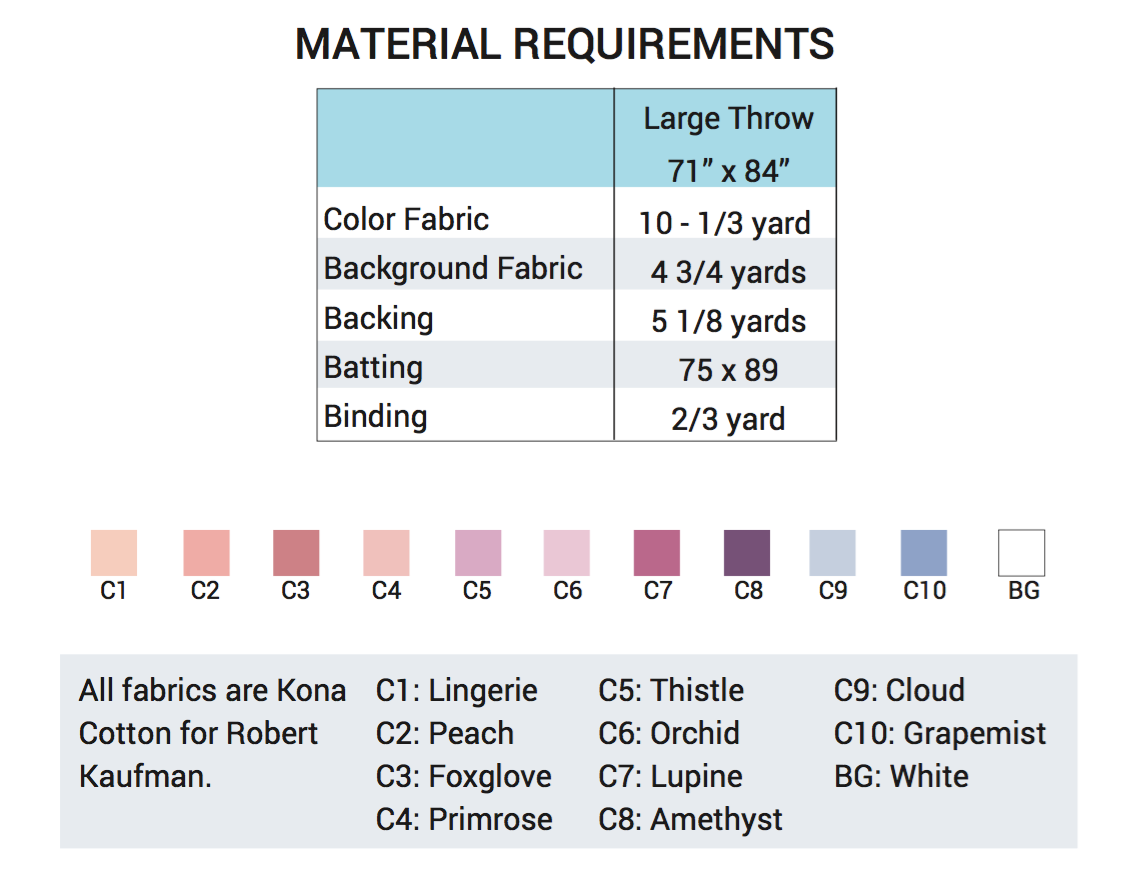 MATERIAL REQUIREMENTS

| | Large Throw 71" x 84" |
|---|---|
| Color Fabric | 10 - 1/3 yard |
| Background Fabric | 4 3/4 yards |
| Backing | 5 1/8 yards |
| Batting | 75 x 89 |
| Binding | 2/3 yard |

C1 C2 C3 C4 C5 C6 C7 C8 C9 C10 BG

All fabrics are Kona Cotton for Robert Kaufman.

C1: Lingerie
C2: Peach
C3: Foxglove
C4: Primrose

C5: Thistle
C6: Orchid
C7: Lupine
C8: Amethyst

C9: Cloud
C10: Grapemist
BG: White